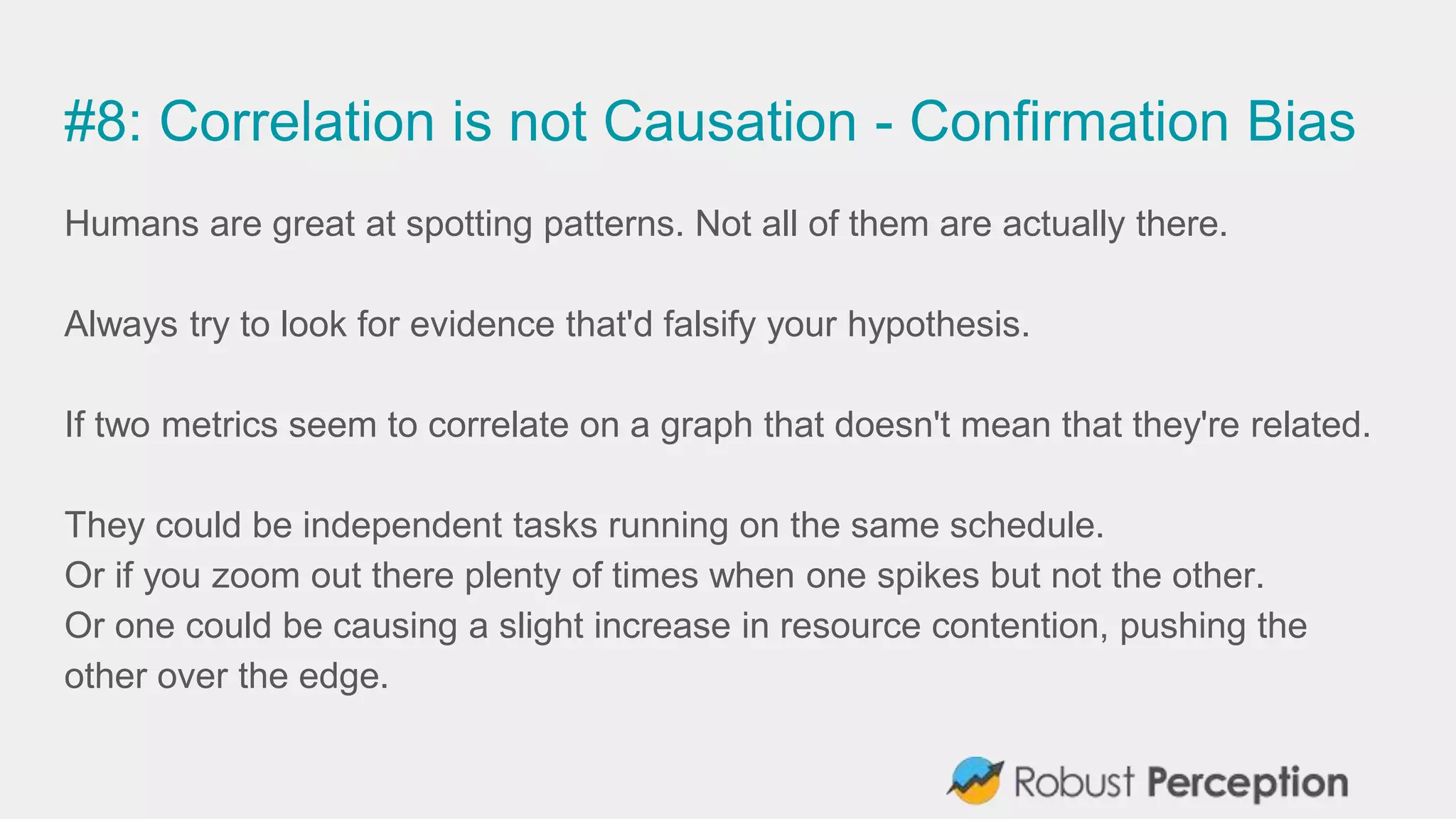 #8: Correlation is not Causation - Confirmation Bias

Humans are great at spotting patterns. Not all of them are actually there.

Always try to look for evidence that'd falsify your hypothesis.

If two metrics seem to correlate on a graph that doesn't mean that they're related.

They could be independent tasks running on the same schedule.
Or if you zoom out there plenty of times when one spikes but not the other.
Or one could be causing a slight increase in resource contention, pushing the other over the edge.

Robust Perception